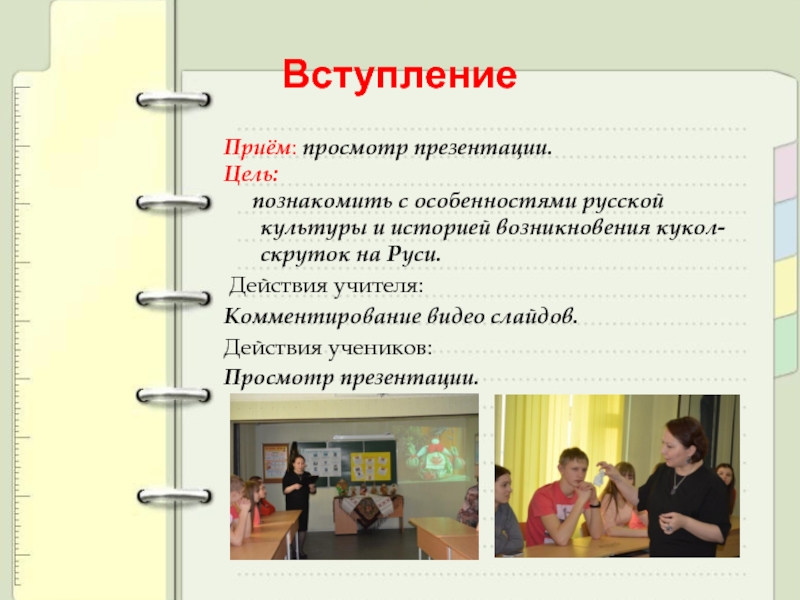 Вступление

Приём: просмотр презентации.
Цель:
познакомить с особенностями русской культуры и историей возникновения кукол-скруток на Руси.

Действия учителя:

Комментирование видео слайдов.

Действия учеников:

Просмотр презентации.